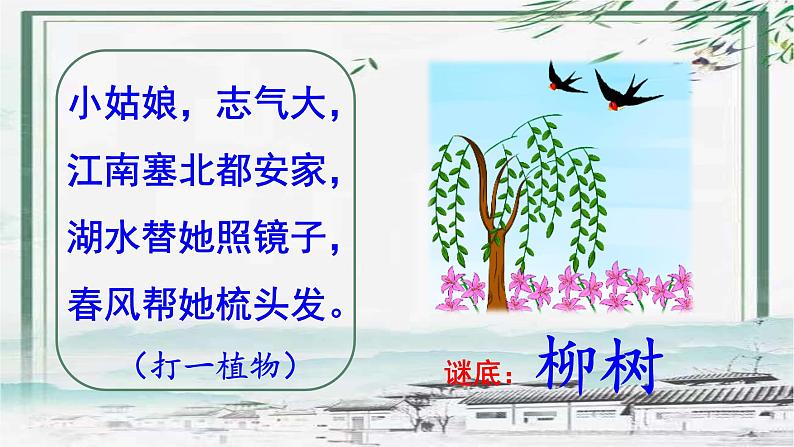 小姑娘，志气大，
江南塞北都安家，
湖水替她照镜子，
春风帮她梳头发。

（打一植物）

谜底：柳树